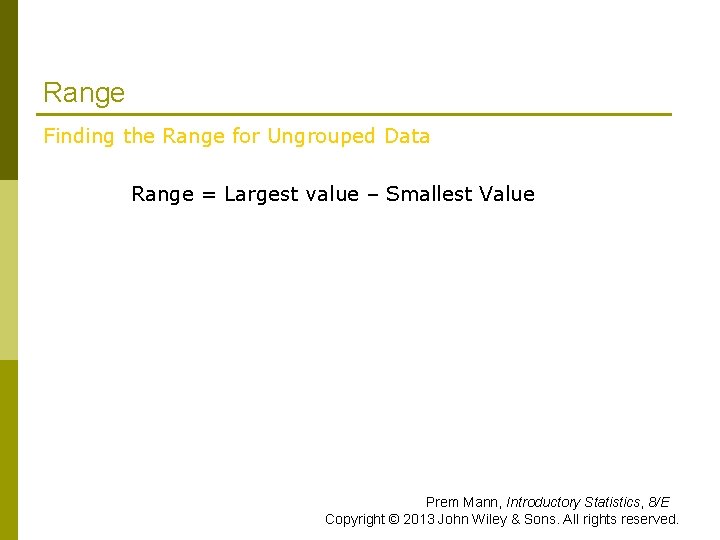 Range

Finding the Range for Ungrouped Data

Range = Largest value – Smallest Value

Prem Mann, Introductory Statistics, 8/E
Copyright © 2013 John Wiley & Sons. All rights reserved.